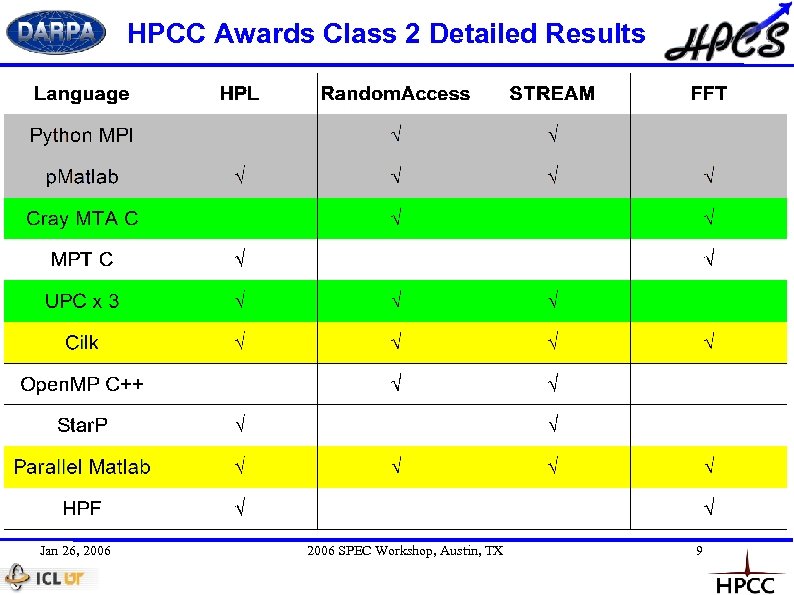 DARPA

HPCC Awards Class 2 Detailed Results

HPCS

| Language | HPL | RandomAccess | STREAM | FFT |
|---|---|---|---|---|
| Python MPI | | √ | √ | |
| pMatlab | √ | √ | √ | √ |
| Cray MTA C | | √ | | √ |
| MPT C | √ | | | √ |
| UPC x 3 | √ | √ | √ | |
| Cilk | √ | √ | √ | √ |
| OpenMP C++ | | √ | √ | |
| StarP | √ | | √ | |
| Parallel Matlab | √ | √ | √ | √ |
| HPF | √ | | | √ |

Jan 26, 2006 2006 SPEC Workshop, Austin, TX 9

ICL UT

HPCC